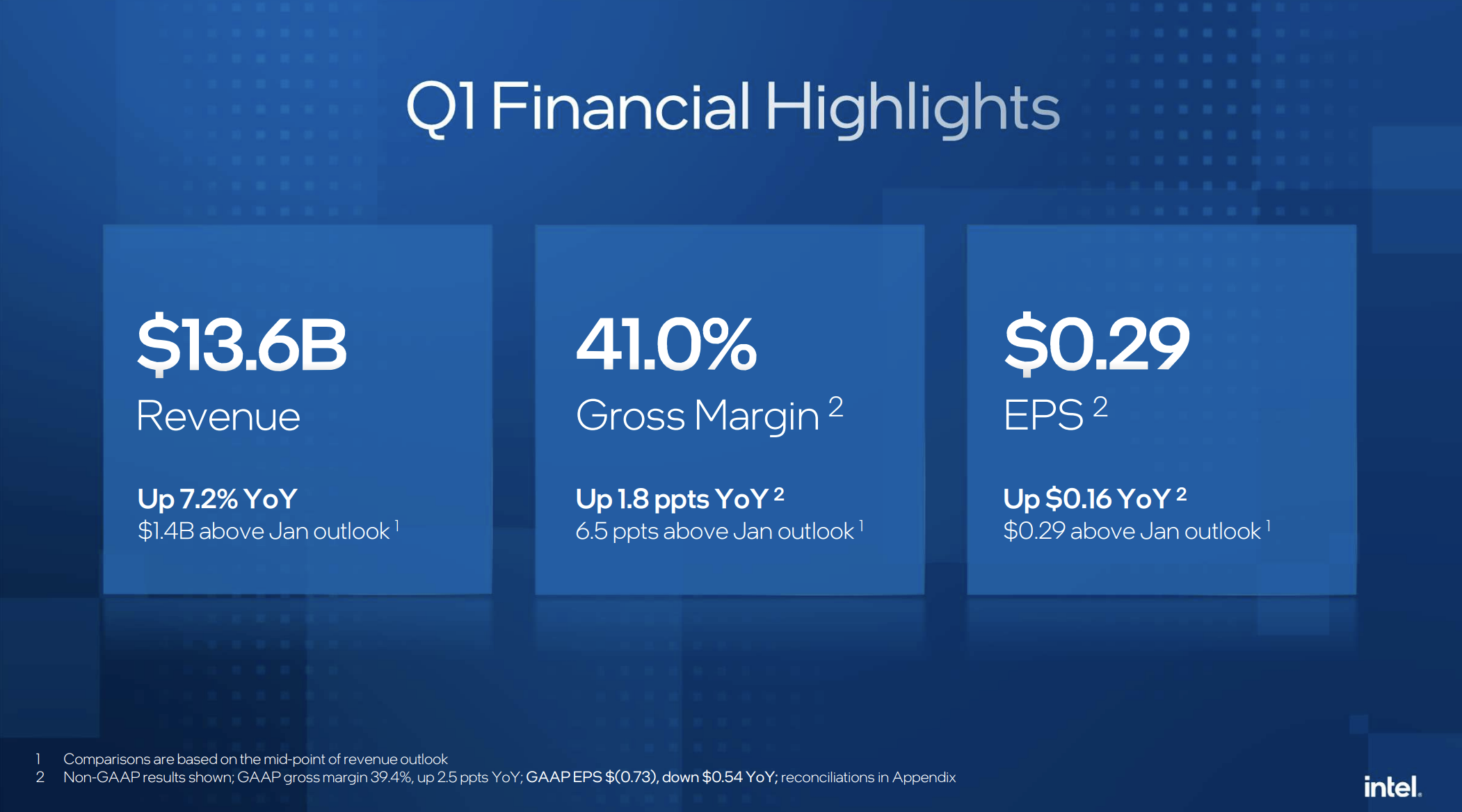 Q1 Financial Highlights

\$13.6B
Revenue

Up 7.2% YoY
\$1.4B above Jan outlook $^1$

41.0%
Gross Margin $^2$

Up 1.8 ppts YoY $^2$
6.5 ppts above Jan outlook $^1$

\$0.29
EPS $^2$

Up \$0.16 YoY $^2$
\$0.29 above Jan outlook $^1$

1 Comparisons are based on the mid-point of revenue outlook
2 Non-GAAP results shown; GAAP gross margin 39.4%, up 2.5 ppts YoY; GAAP EPS \$(0.73), down \$0.54 YoY; reconciliations in Appendix

intel.